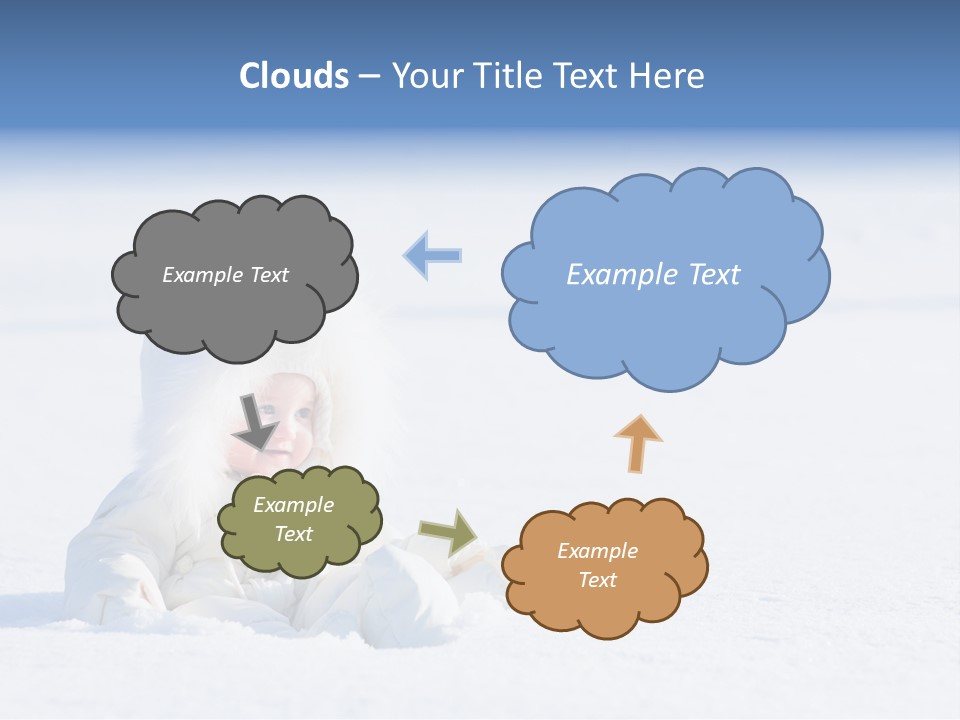 Clouds – Your Title Text Here

Example Text

Example Text

Example Text

Example Text